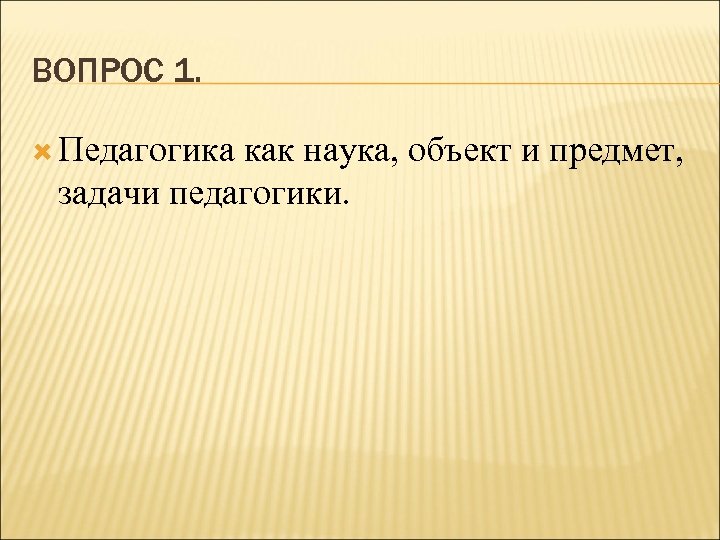 ВОПРОС 1.

Педагогика как наука, объект и предмет, задачи педагогики.